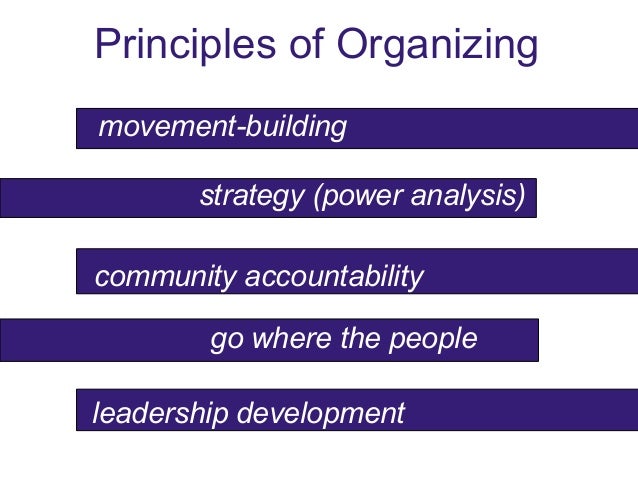 Principles of Organizing

movement-building

strategy (power analysis)

community accountability

go where the people

leadership development